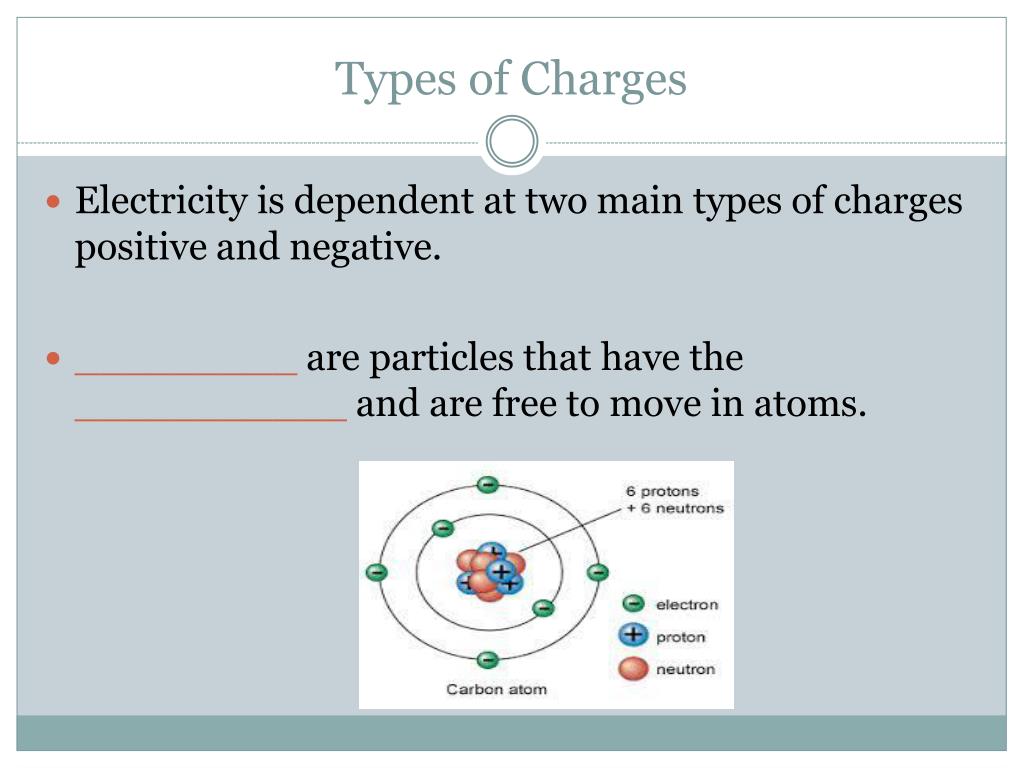 Types of Charges

Electricity is dependent at two main types of charges positive and negative.

__________ are particles that have the ____________ and are free to move in atoms.

6 protons
+ 6 neutrons

electron
proton
neutron

Carbon atom